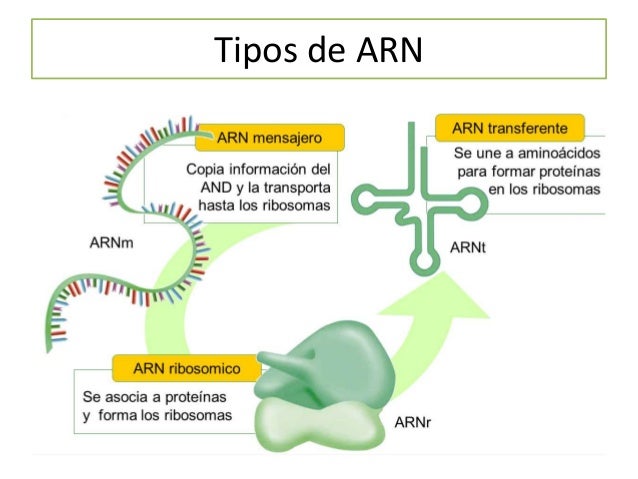 Tipos de ARN

ARN mensajero

Copia información del AND y la transporta hasta los ribosomas

ARNm

ARN transferente

Se une a aminoácidos para formar proteínas en los ribosomas

ARNt

ARN ribosomico

Se asocia a proteínas y forma los ribosomas

ARNr